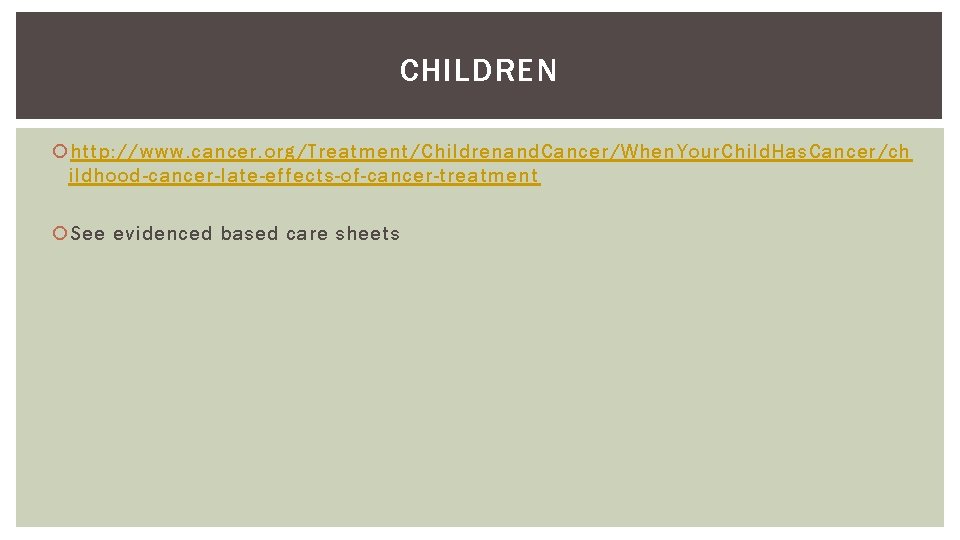 CHILDREN

http://www.cancer.org/Treatment/ChildrenandCancer/WhenYourChildHasCancer/childhood-cancer-late-effects-of-cancer-treatment

See evidenced based care sheets